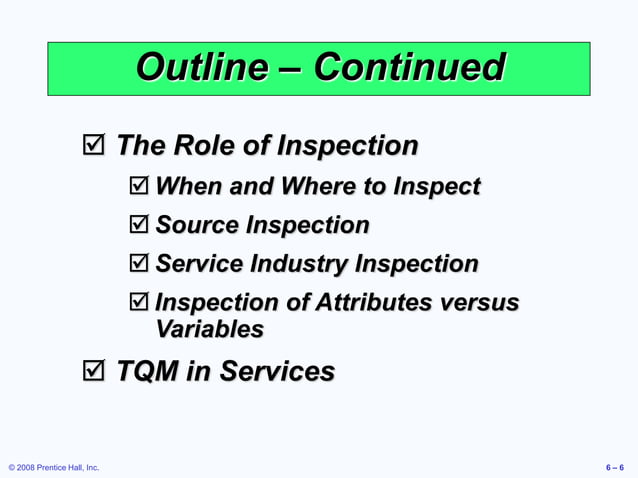 Outline – Continued

☑ The Role of Inspection

☑ When and Where to Inspect

☑ Source Inspection

☑ Service Industry Inspection

☑ Inspection of Attributes versus Variables

☑ TQM in Services

© 2008 Prentice Hall, Inc.

6 – 6